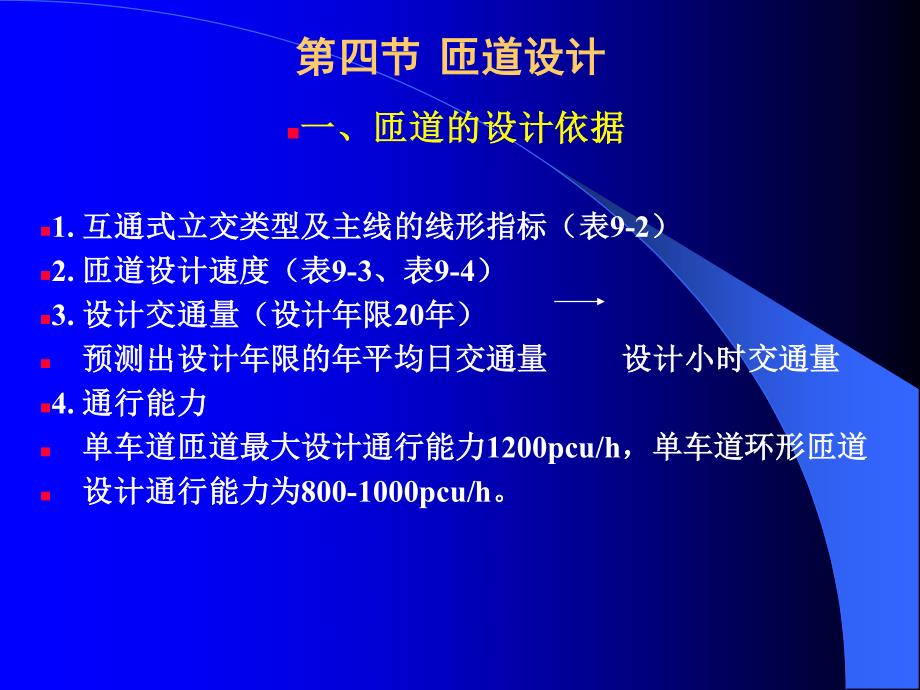 第四节 匝道设计

一、匝道的设计依据

1. 互通式立交类型及主线的线形指标（表9-2）

2. 匝道设计速度（表9-3、表9-4）

3. 设计交通量（设计年限20年）

预测出设计年限的年平均日交通量 → 设计小时交通量

4. 通行能力

单车道匝道最大设计通行能力1200pcu/h，单车道环形匝道

设计通行能力为800-1000pcu/h。